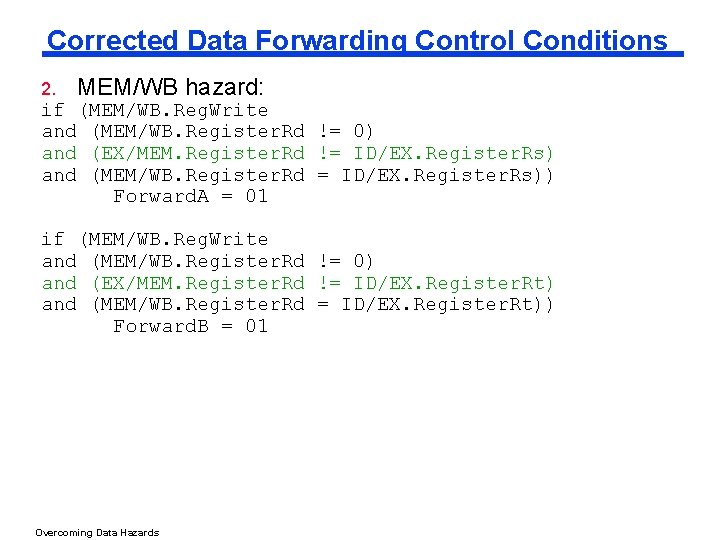 Corrected Data Forwarding Control Conditions

2. MEM/WB hazard:
if (MEM/WB.RegWrite
and (MEM/WB.RegisterRd != 0)
and (EX/MEM.RegisterRd != ID/EX.RegisterRs)
and (MEM/WB.RegisterRd = ID/EX.RegisterRs))
ForwardA = 01

if (MEM/WB.RegWrite
and (MEM/WB.RegisterRd != 0)
and (EX/MEM.RegisterRd != ID/EX.RegisterRt)
and (MEM/WB.RegisterRd = ID/EX.RegisterRt))
ForwardB = 01

Overcoming Data Hazards